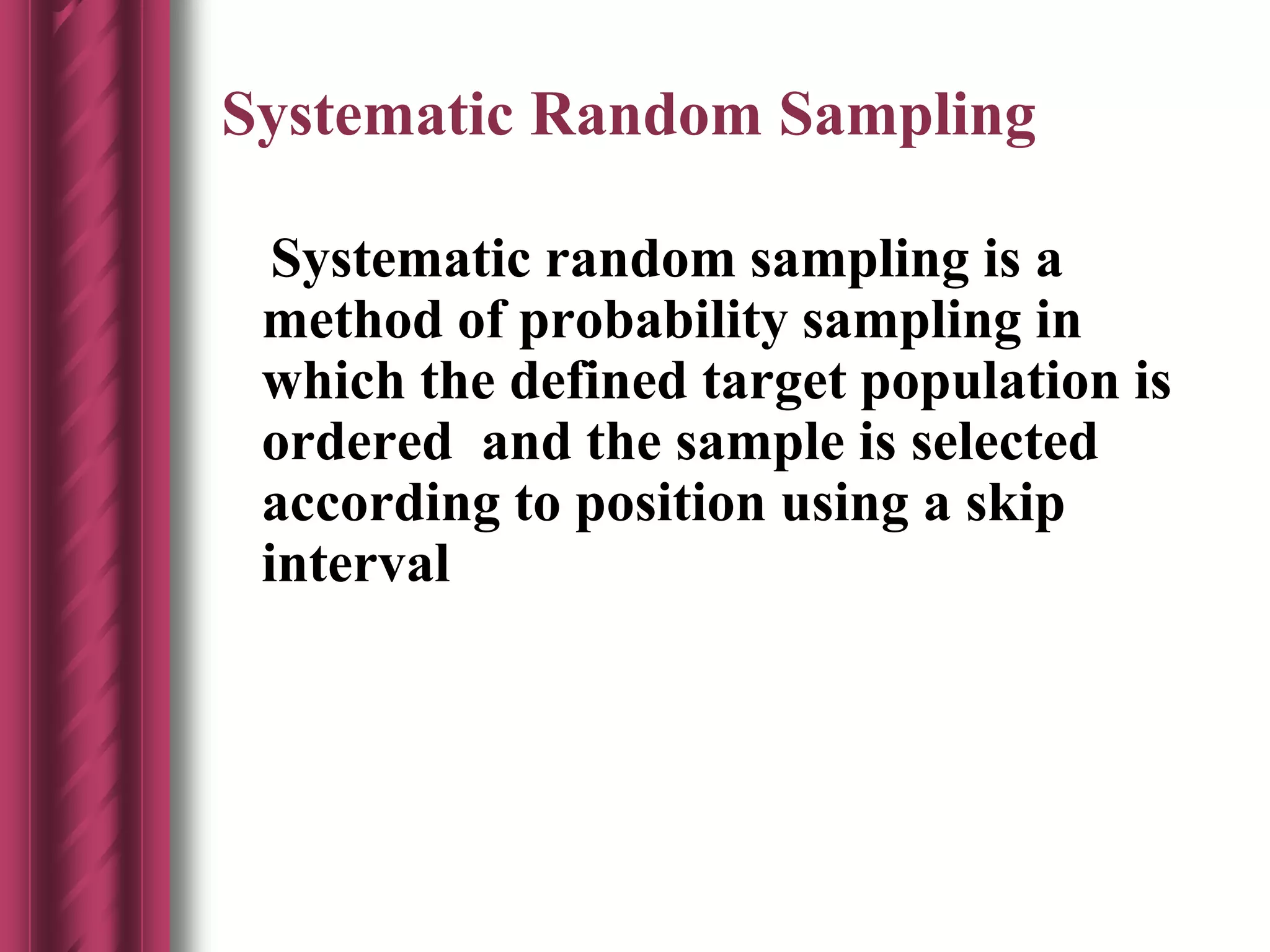 Systematic Random Sampling

Systematic random sampling is a method of probability sampling in which the defined target population is ordered and the sample is selected according to position using a skip interval